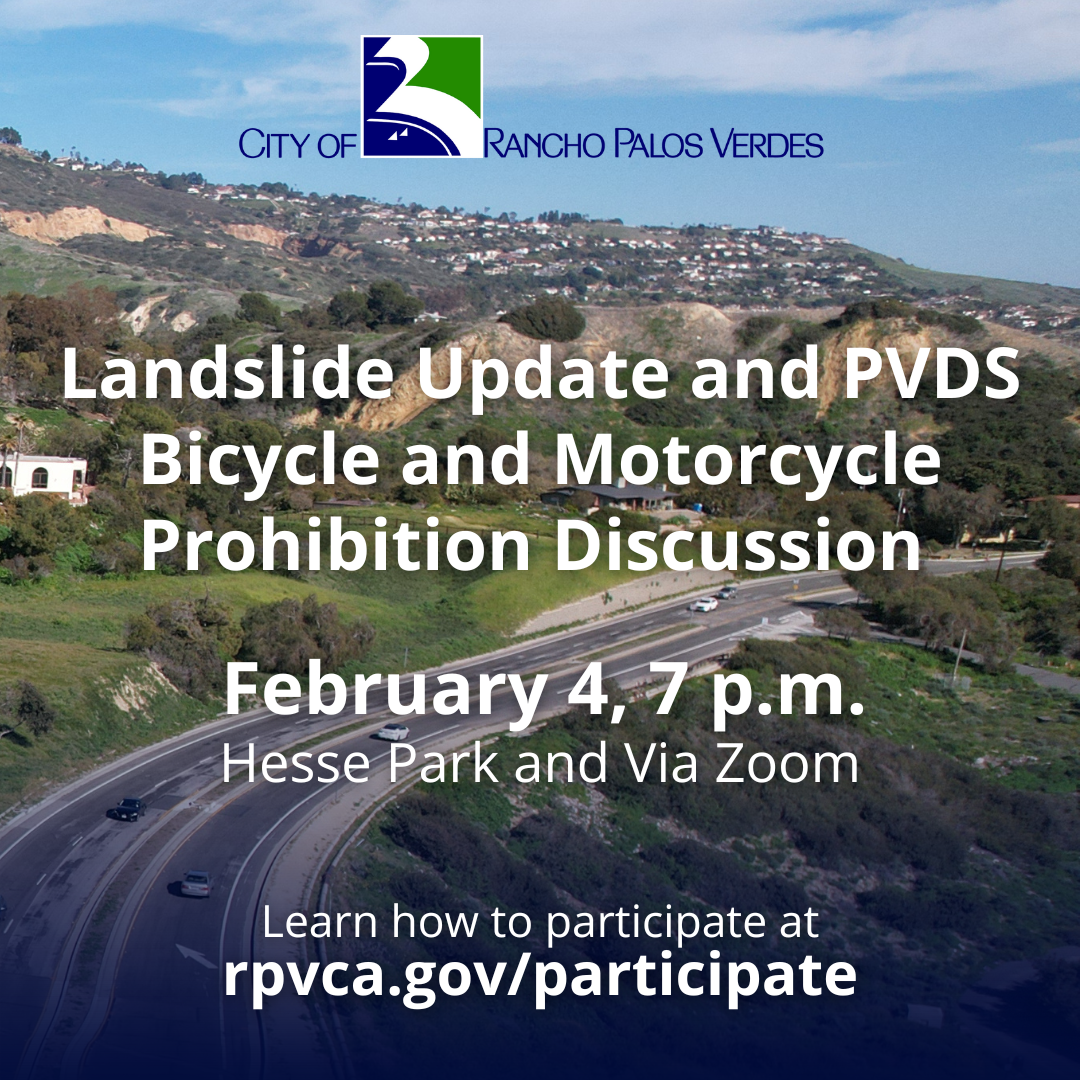 CITY OF RANCHO PALOS VERDES

Landslide Update and PVDS Bicycle and Motorcycle Prohibition Discussion

February 4, 7 p.m.
Hesse Park and Via Zoom

Learn how to participate at
rpvca.gov/participate